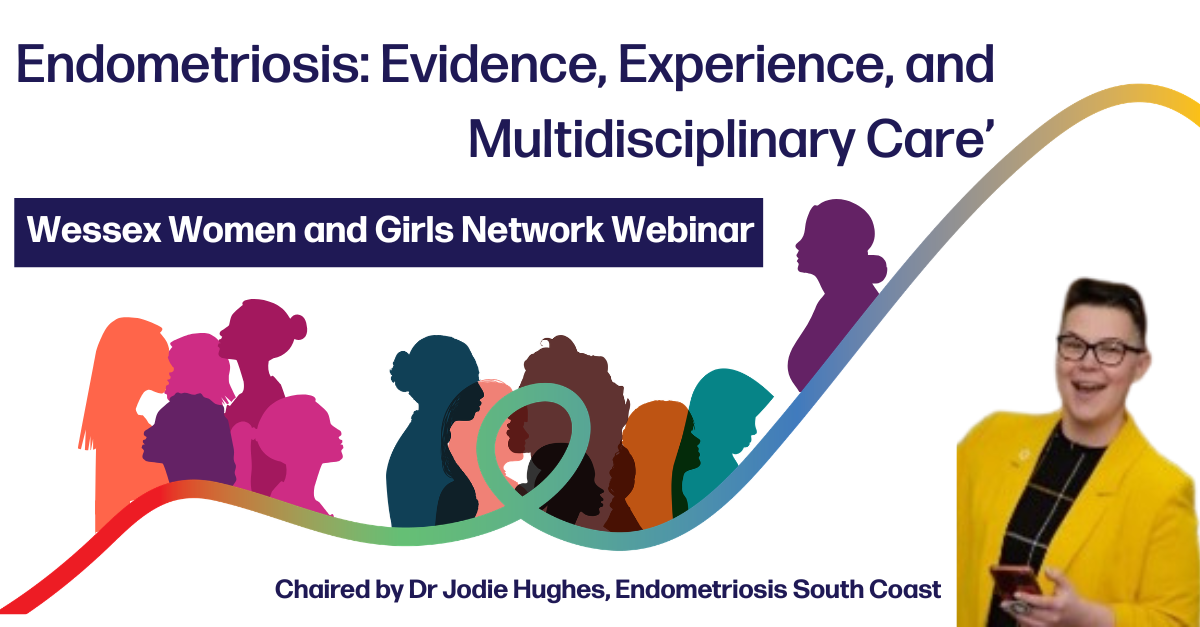 Endometriosis: Evidence, Experience, and Multidisciplinary Care’

Wessex Women and Girls Network Webinar

Chaired by Dr Jodie Hughes, Endometriosis South Coast